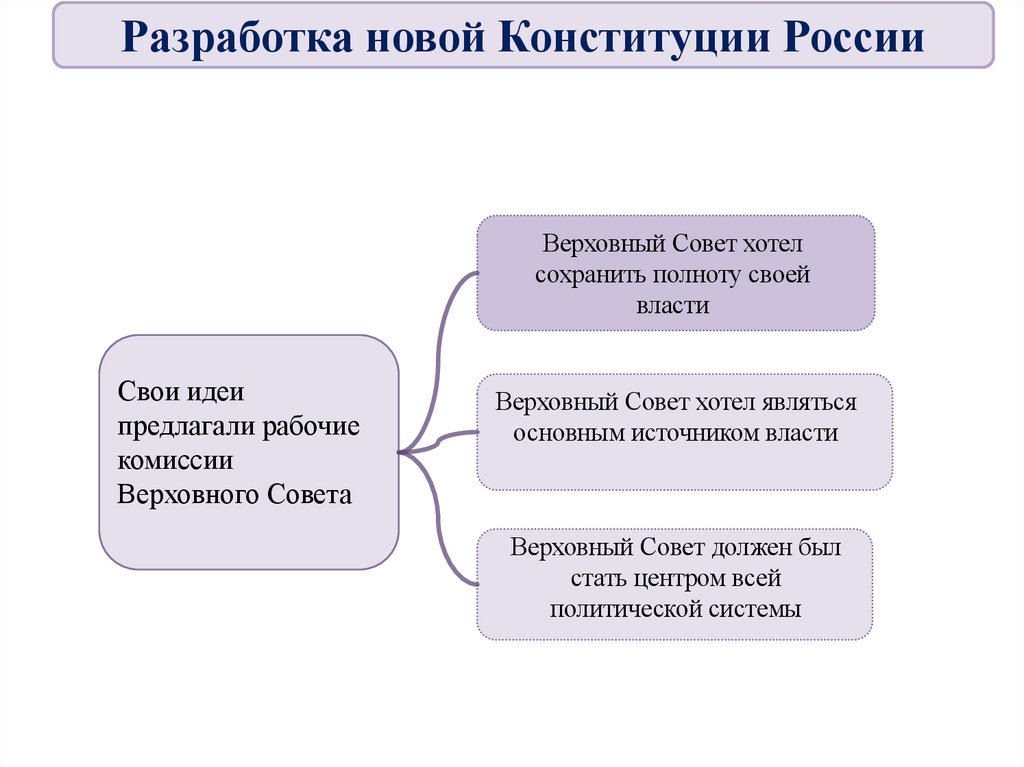 Разработка новой Конституции России

Свои идеи предлагали рабочие комиссии Верховного Совета

Верховный Совет хотел сохранить полноту своей власти

Верховный Совет хотел являться основным источником власти

Верховный Совет должен был стать центром всей политической системы